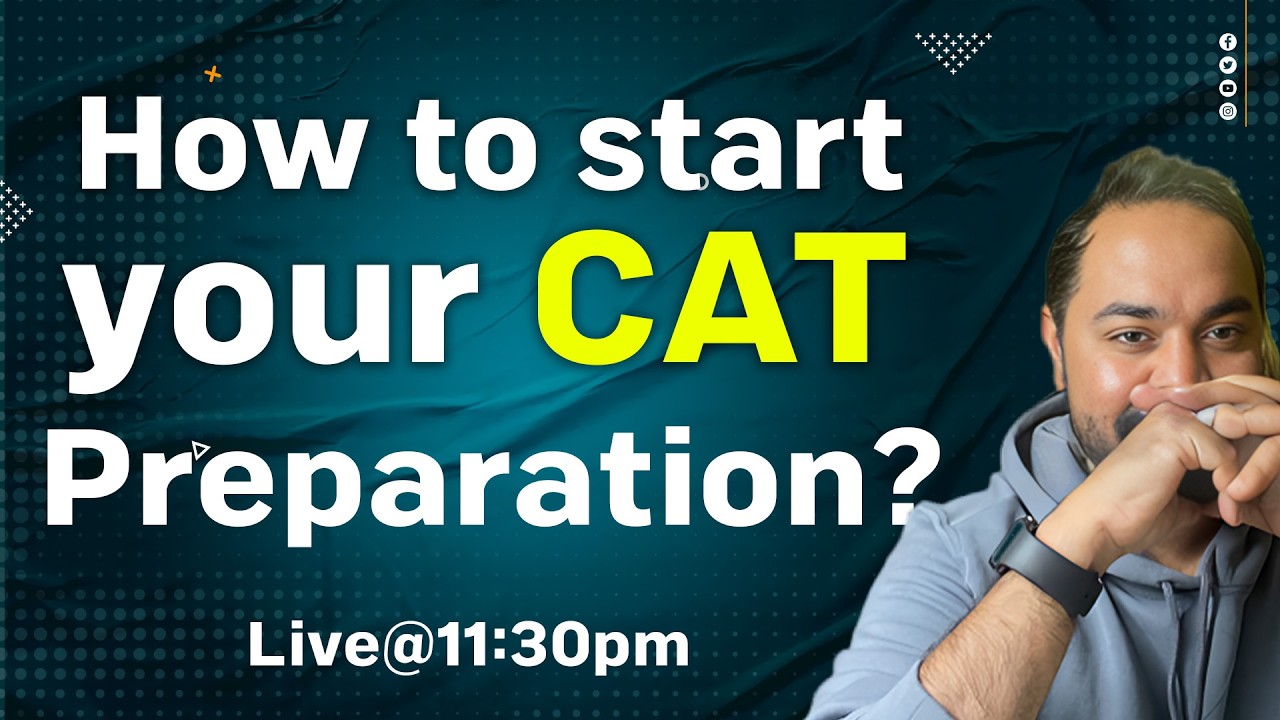 How to start your CAT Preparation?

Live@11:30pm